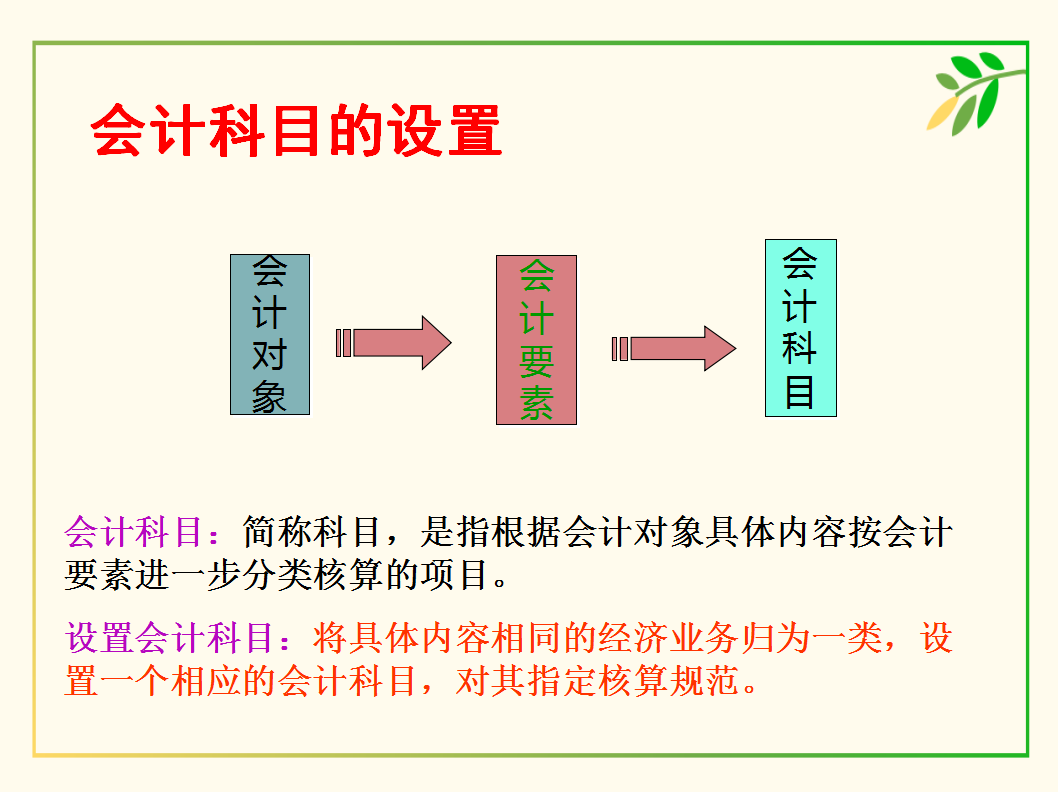 会计科目的设置

会计对象

会计要素

会计科目

会计科目：简称科目，是指根据会计对象具体内容按会计要素进一步分类核算的项目。

设置会计科目：将具体内容相同的经济业务归为一类，设置一个相应的会计科目，对其指定核算规范。